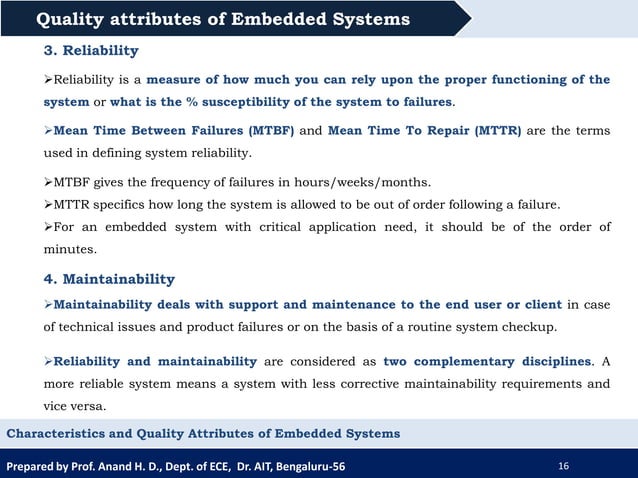 Quality attributes of Embedded Systems

3. Reliability

➢Reliability is a measure of how much you can rely upon the proper functioning of the system or what is the % susceptibility of the system to failures.

➢Mean Time Between Failures (MTBF) and Mean Time To Repair (MTTR) are the terms used in defining system reliability.

➢MTBF gives the frequency of failures in hours/weeks/months.
➢MTTR specifics how long the system is allowed to be out of order following a failure.
➢For an embedded system with critical application need, it should be of the order of minutes.

4. Maintainability

➢Maintainability deals with support and maintenance to the end user or client in case of technical issues and product failures or on the basis of a routine system checkup.

➢Reliability and maintainability are considered as two complementary disciplines. A more reliable system means a system with less corrective maintainability requirements and vice versa.

Characteristics and Quality Attributes of Embedded Systems

Prepared by Prof. Anand H. D., Dept. of ECE, Dr. AIT, Bengaluru-56

16